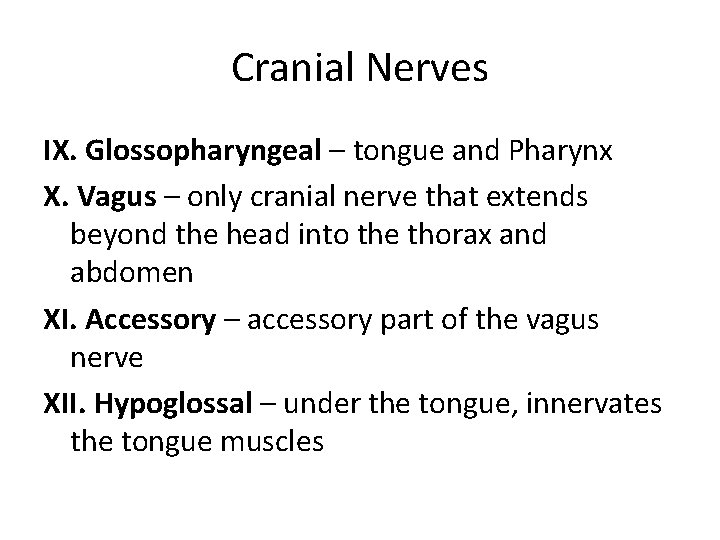 Cranial Nerves

IX. Glossopharyngeal – tongue and Pharynx

X. Vagus – only cranial nerve that extends beyond the head into the thorax and abdomen

XI. Accessory – accessory part of the vagus nerve

XII. Hypoglossal – under the tongue, innervates the tongue muscles